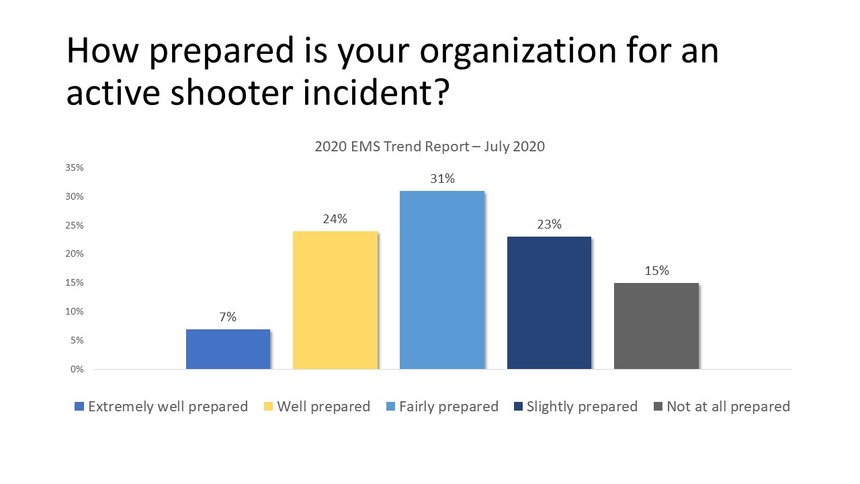 How prepared is your organization for an active shooter incident?

2020 EMS Trend Report – July 2020

35%
30%
25%
20%
15%
10%
5%
0%

7%
24%
31%
23%
15%

Extremely well prepared
Well prepared
Fairly prepared
Slightly prepared
Not at all prepared